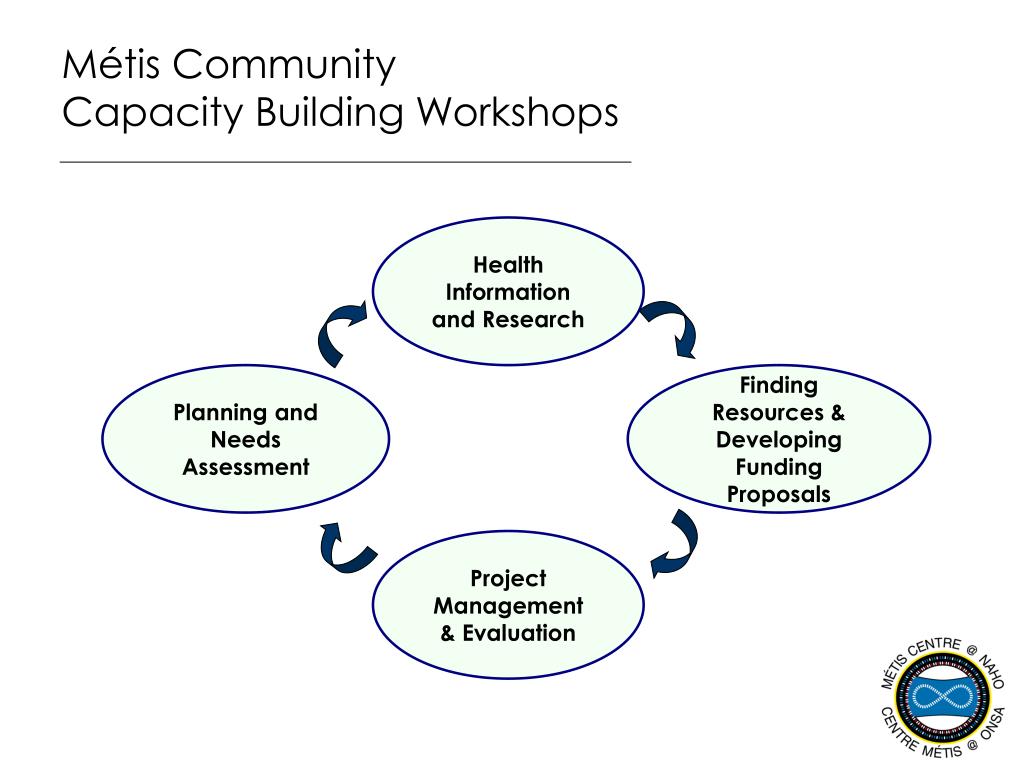 Métis Community
Capacity Building Workshops

Health Information and Research

Finding Resources & Developing Funding Proposals

Project Management & Evaluation

Planning and Needs Assessment

MÉTIS CENTRE @ NAHO
CENTRE MÉTIS @ ONSA